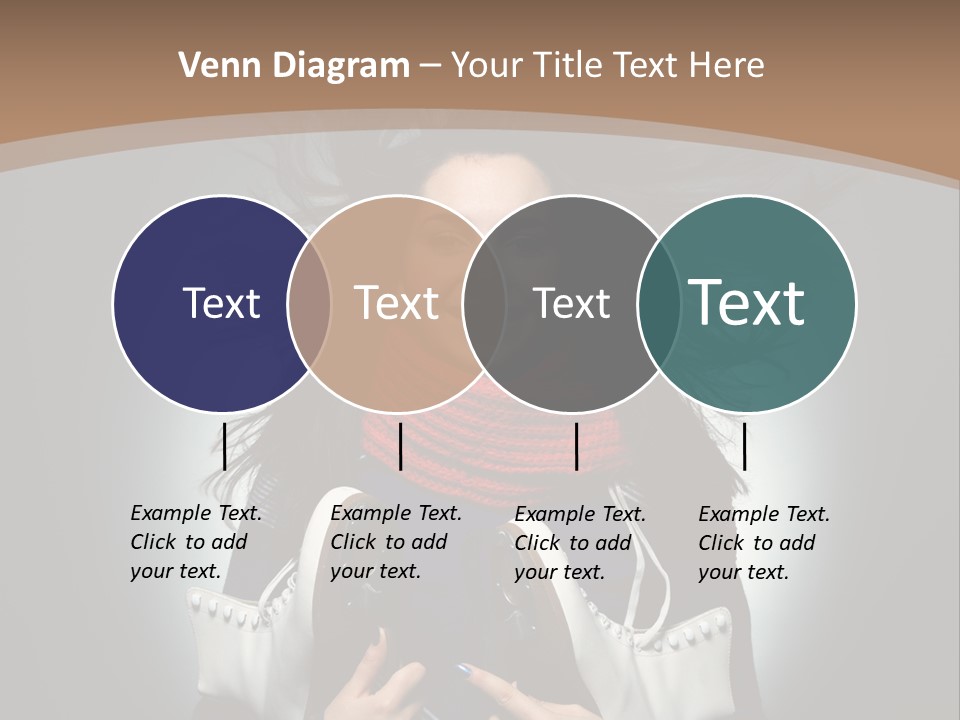 Venn Diagram – Your Title Text Here

Text

Text

Text

Text

Example Text. Click to add your text.

Example Text. Click to add your text.

Example Text. Click to add your text.

Example Text. Click to add your text.